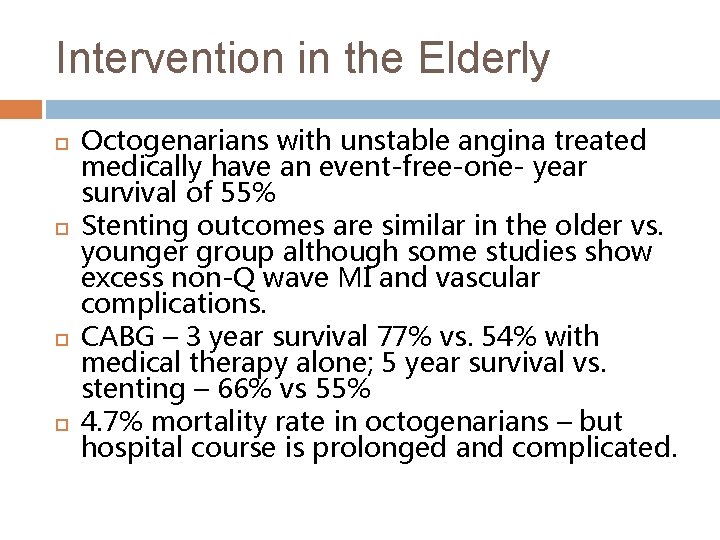 Intervention in the Elderly

Octogenarians with unstable angina treated medically have an event-free-one- year survival of 55%

Stenting outcomes are similar in the older vs. younger group although some studies show excess non-Q wave MI and vascular complications.

CABG – 3 year survival 77% vs. 54% with medical therapy alone; 5 year survival vs. stenting – 66% vs 55%

4.7% mortality rate in octogenarians – but hospital course is prolonged and complicated.